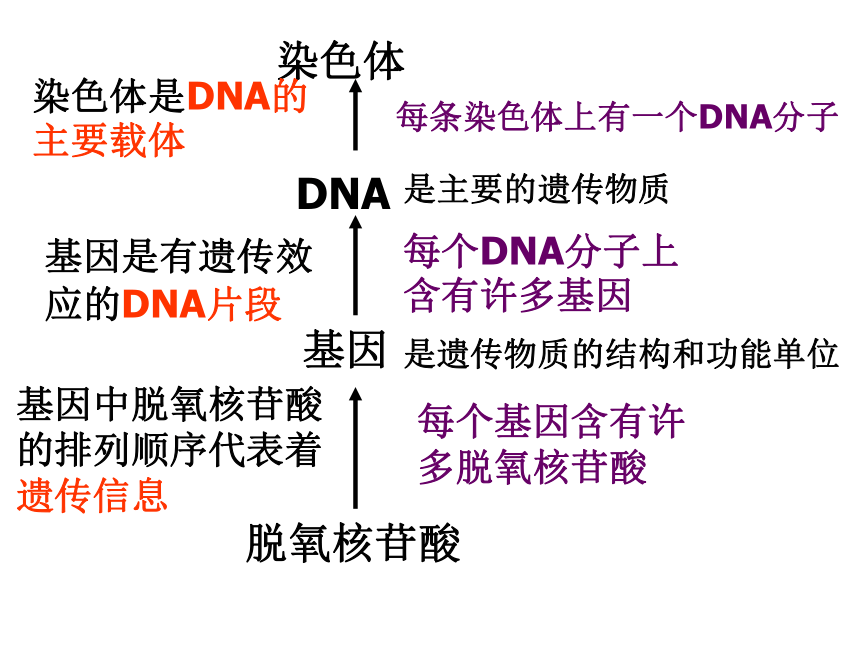 染色体

染色体是DNA的主要载体

每条染色体上有一个DNA分子

DNA 是主要的遗传物质

基因是有遗传效应的DNA片段

每个DNA分子上含有许多基因

基因 是遗传物质的结构和功能单位

基因中脱氧核苷酸的排列顺序代表着遗传信息

每个基因含有许多脱氧核苷酸

脱氧核苷酸